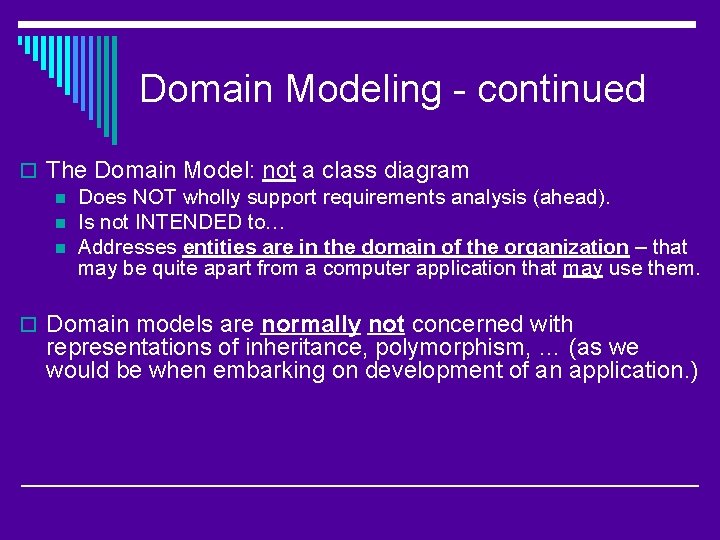 Domain Modeling - continued

The Domain Model: not a class diagram

Does NOT wholly support requirements analysis (ahead).

Is not INTENDED to…

Addresses entities are in the domain of the organization – that may be quite apart from a computer application that may use them.

Domain models are normally not concerned with representations of inheritance, polymorphism, … (as we would be when embarking on development of an application.)